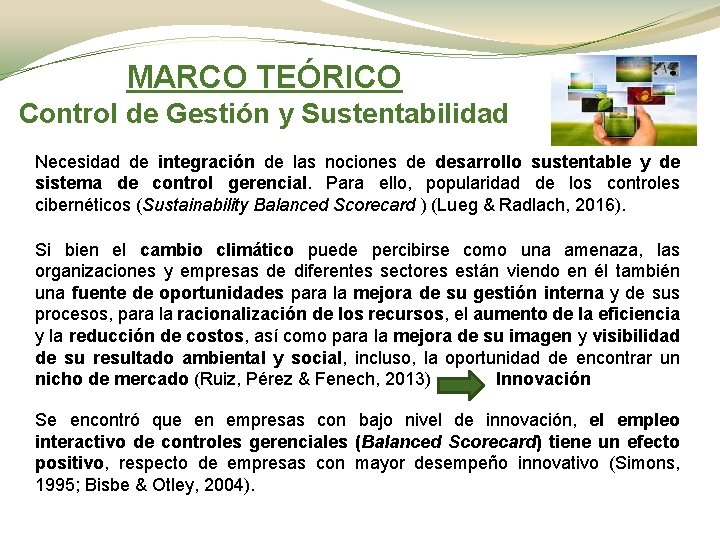 MARCO TEÓRICO
Control de Gestión y Sustentabilidad

Necesidad de integración de las nociones de desarrollo sustentable y de sistema de control gerencial. Para ello, popularidad de los controles cibernéticos (Sustainability Balanced Scorecard ) (Lueg & Radlach, 2016).

Si bien el cambio climático puede percibirse como una amenaza, las organizaciones y empresas de diferentes sectores están viendo en él también una fuente de oportunidades para la mejora de su gestión interna y de sus procesos, para la racionalización de los recursos, el aumento de la eficiencia y la reducción de costos, así como para la mejora de su imagen y visibilidad de su resultado ambiental y social, incluso, la oportunidad de encontrar un nicho de mercado (Ruiz, Pérez & Fenech, 2013) Innovación

Se encontró que en empresas con bajo nivel de innovación, el empleo interactivo de controles gerenciales (Balanced Scorecard) tiene un efecto positivo, respecto de empresas con mayor desempeño innovativo (Simons, 1995; Bisbe & Otley, 2004).